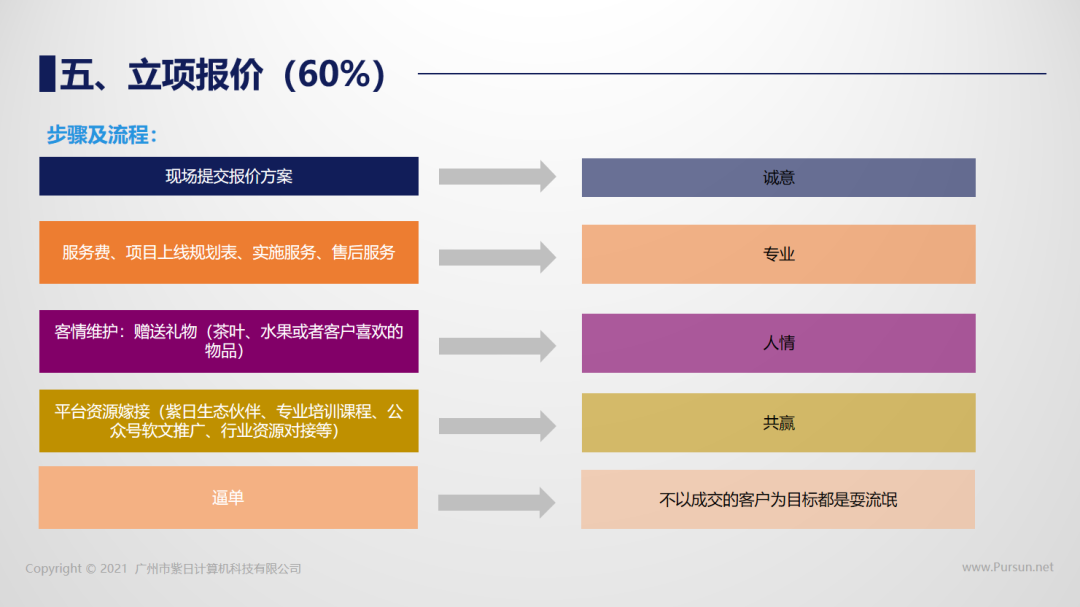 五、立项报价（60%）

步骤及流程：

现场提交报价方案

诚意

服务费、项目上线规划表、实施服务、售后服务

专业

客情维护：赠送礼物（茶叶、水果或者客户喜欢的物品）

人情

平台资源嫁接（紫日生态伙伴、专业培训课程、公众号软文推广、行业资源对接等）

共赢

逼单

不以成交的客户为目标都是耍流氓

Copyright © 2021 广州市紫日计算机科技有限公司

www.Pursun.net